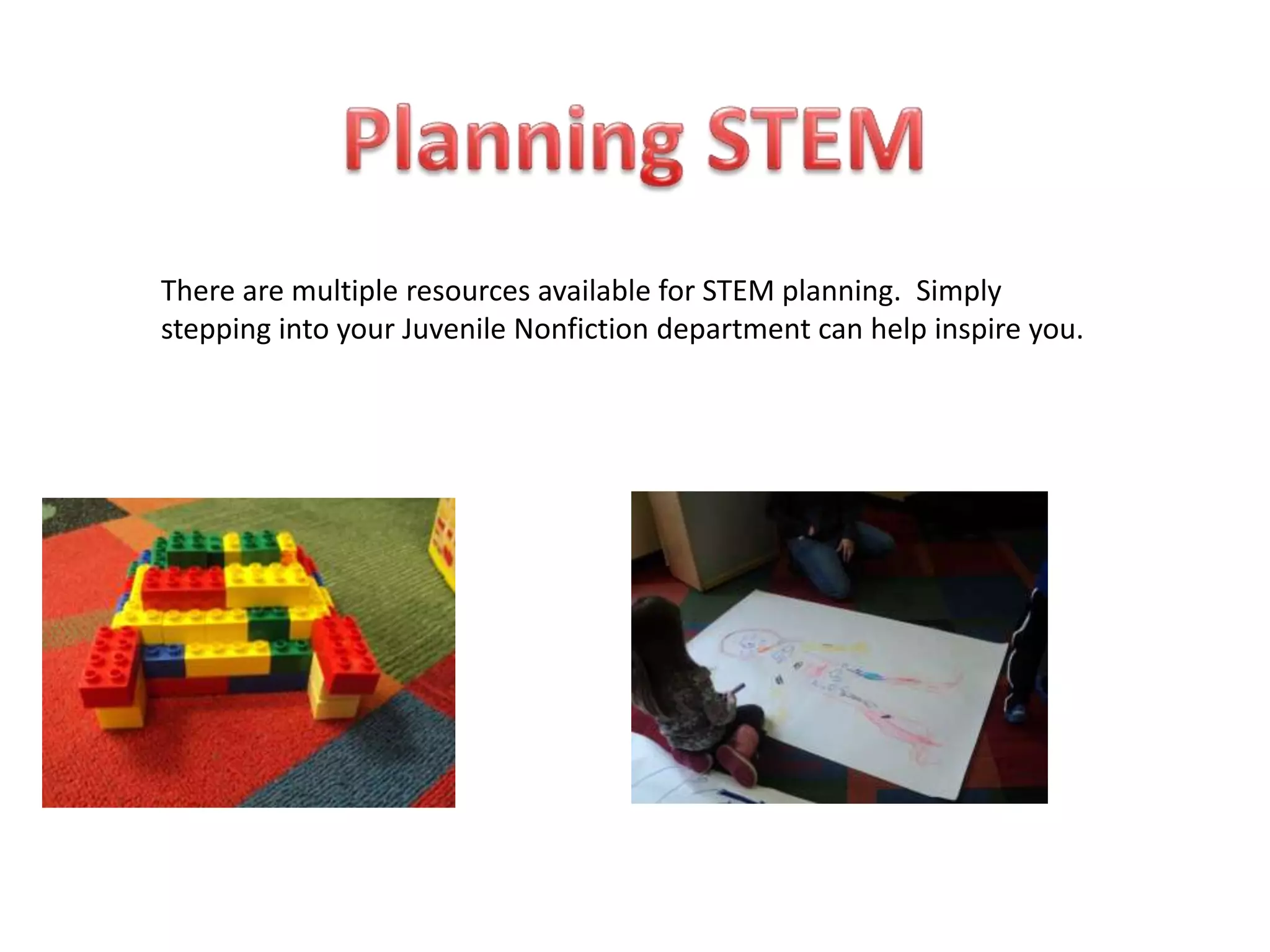 Planning STEM

There are multiple resources available for STEM planning.  Simply stepping into your Juvenile Nonfiction department can help inspire you.